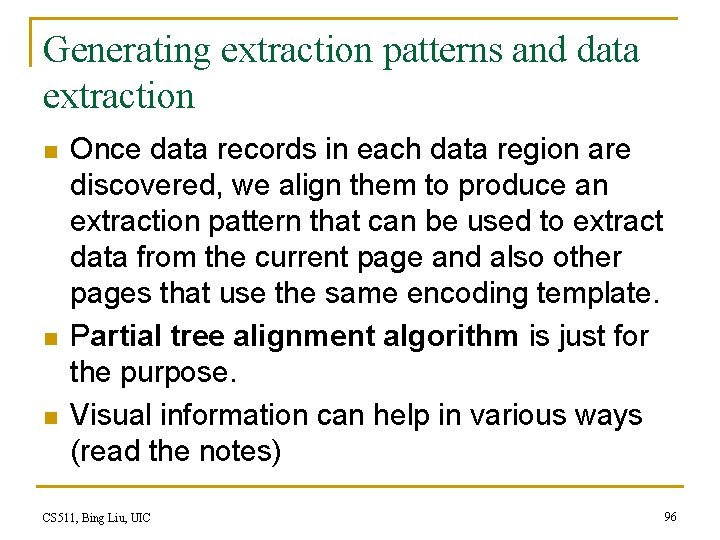 Generating extraction patterns and data extraction

Once data records in each data region are discovered, we align them to produce an extraction pattern that can be used to extract data from the current page and also other pages that use the same encoding template.

Partial tree alignment algorithm is just for the purpose.

Visual information can help in various ways (read the notes)

CS511, Bing Liu, UIC

96